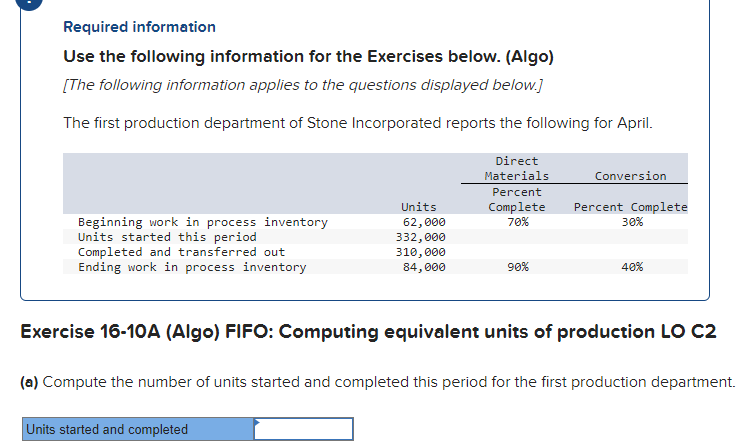 Required information

Use the following information for the Exercises below. (Algo)

[The following information applies to the questions displayed below.]

The first production department of Stone Incorporated reports the following for April.

| | Units | Direct Materials Percent Complete | Conversion Percent Complete |
|---|---|---|---|
| Beginning work in process inventory | 62,000 | 70% | 30% |
| Units started this period | 332,000 | | |
| Completed and transferred out | 310,000 | | |
| Ending work in process inventory | 84,000 | 90% | 40% |

Exercise 16-10A (Algo) FIFO: Computing equivalent units of production LO C2

(a) Compute the number of units started and completed this period for the first production department.

| Units started and completed | |
|---|---|